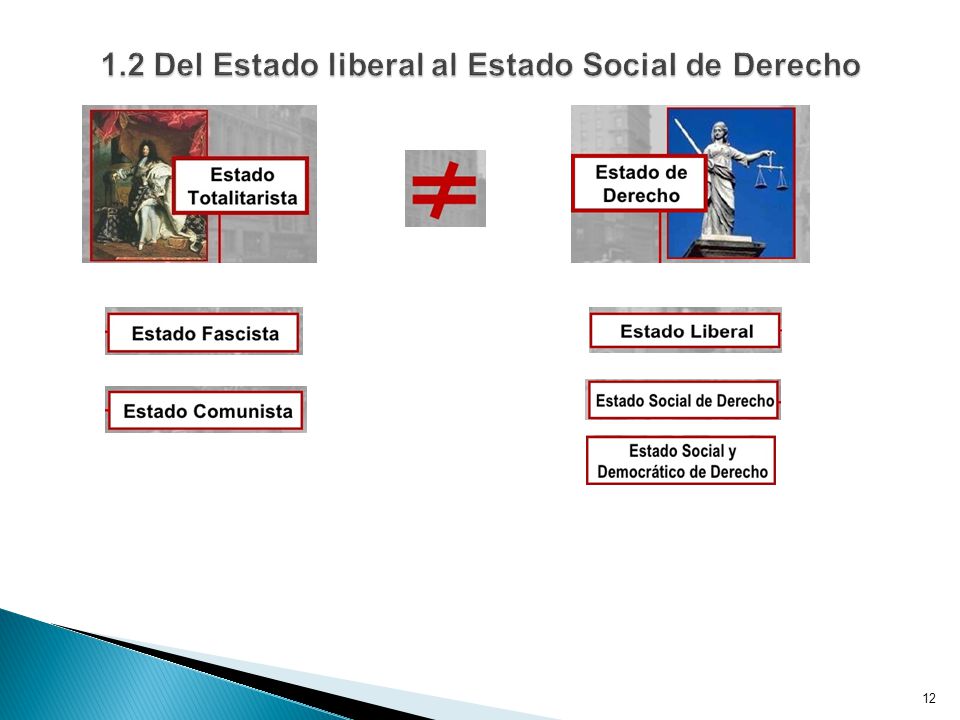 1.2 Del Estado liberal al Estado Social de Derecho

Estado Totalitarista

$\neq$

Estado de Derecho

Estado Fascista

Estado Comunista

Estado Liberal

Estado Social de Derecho

Estado Social y Democrático de Derecho

12